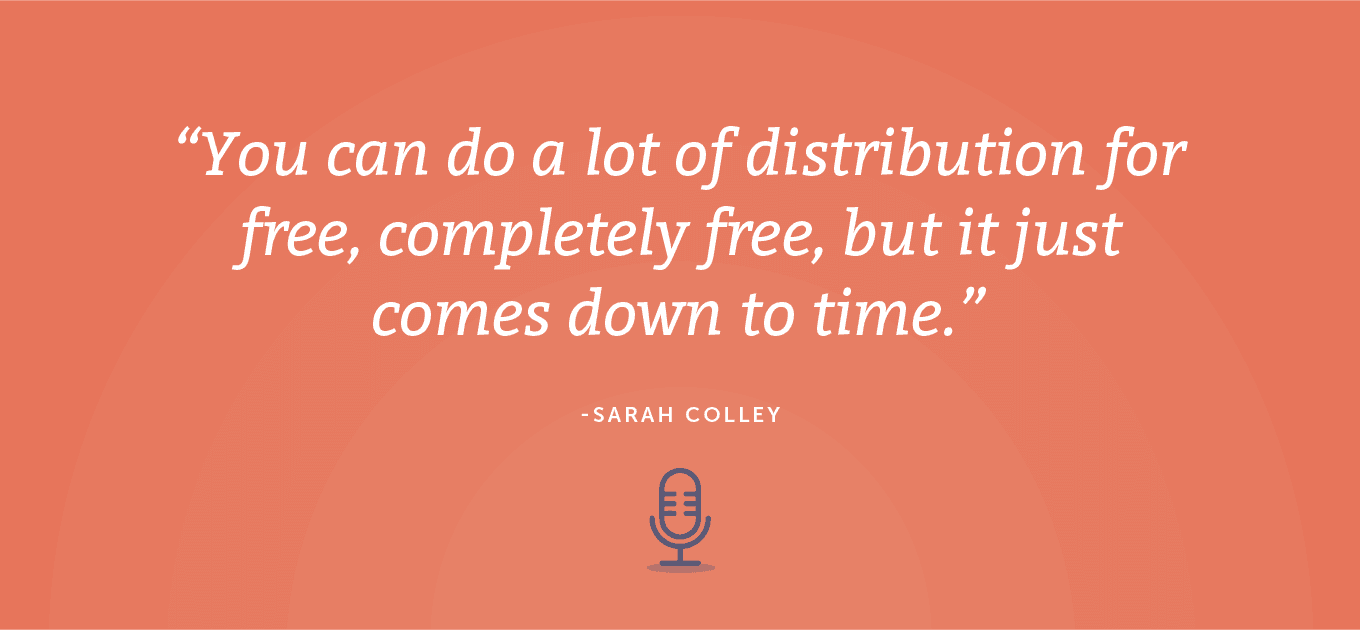 “You can do a lot of distribution for free, completely free, but it just comes down to time.”

-SARAH COLLEY